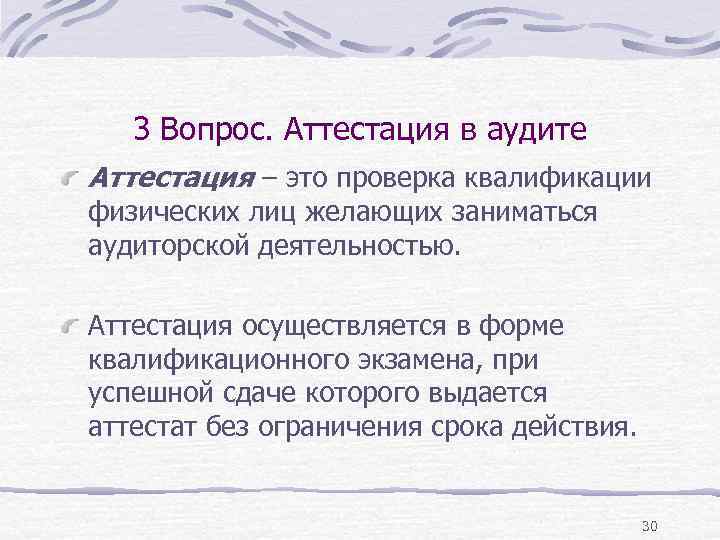 3 Вопрос. Аттестация в аудите

Аттестация – это проверка квалификации физических лиц желающих заниматься аудиторской деятельностью.

Аттестация осуществляется в форме квалификационного экзамена, при успешной сдаче которого выдается аттестат без ограничения срока действия.

30